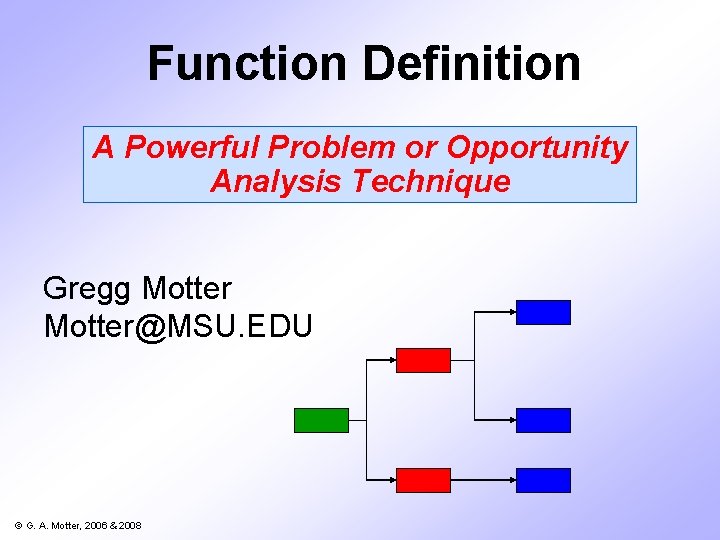 Function Definition

A Powerful Problem or Opportunity Analysis Technique

Gregg Motter
Motter@MSU.EDU

© G. A. Motter, 2006 & 2008